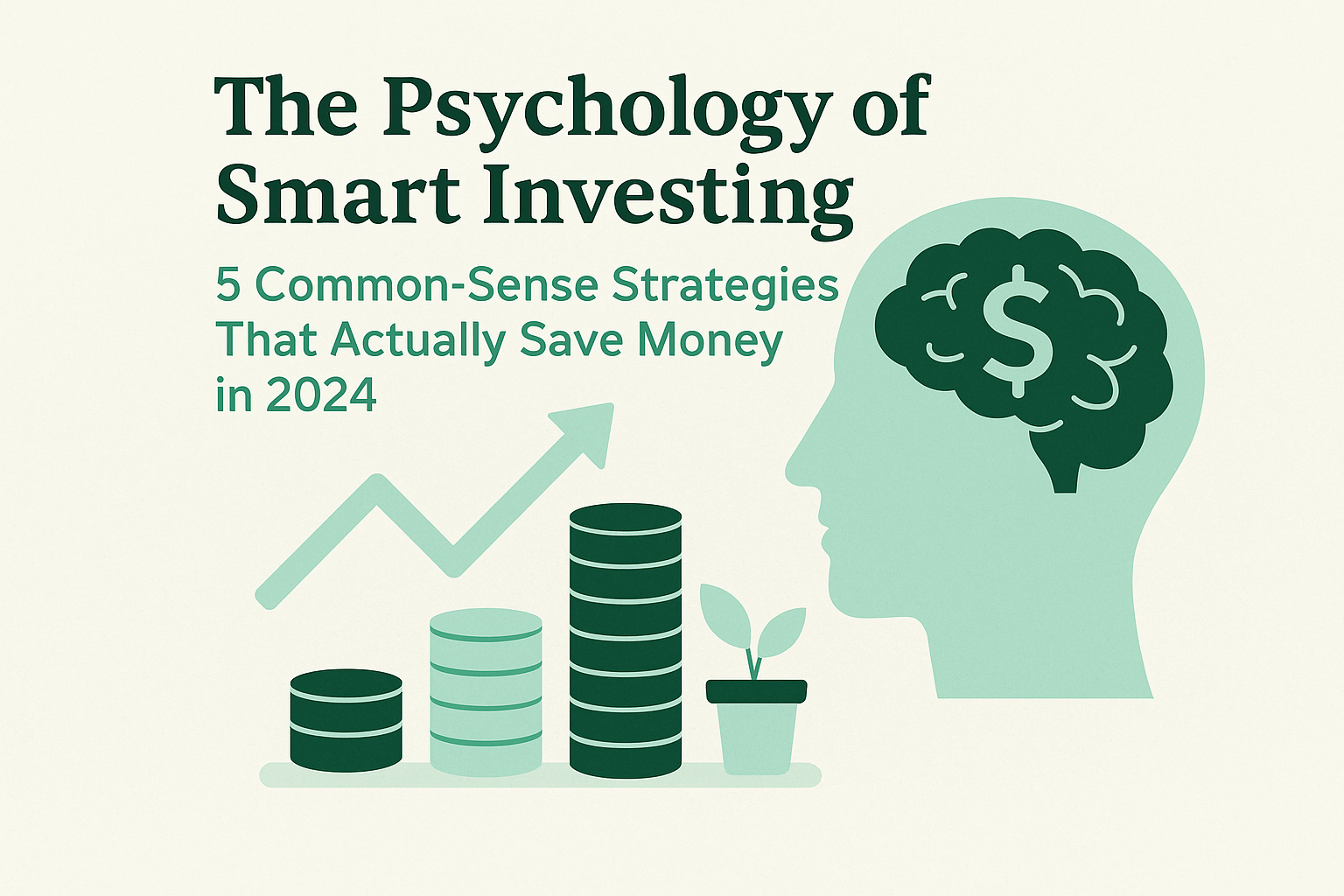 The Psychology of Smart Investing

5 Common-Sense Strategies That Actually Save Money in 2024

$